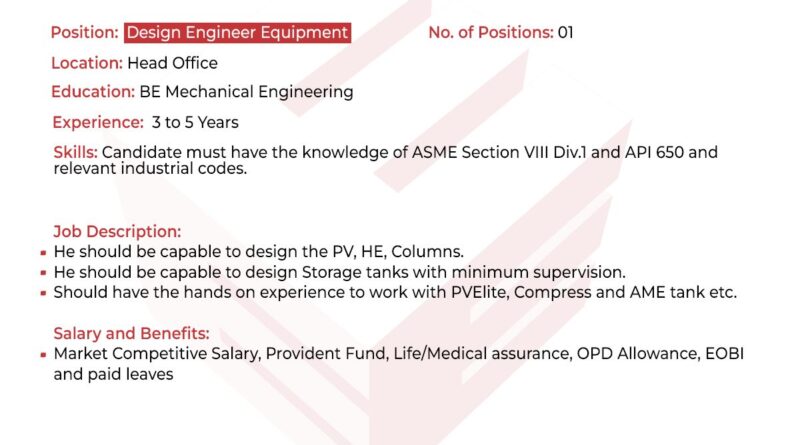 Position: Design Engineer Equipment

No. of Positions: 01

Location: Head Office

Education: BE Mechanical Engineering

Experience: 3 to 5 Years

Skills: Candidate must have the knowledge of ASME Section VIII Div.1 and API 650 and relevant industrial codes.

Job Description:
- He should be capable to design the PV, HE, Columns.
- He should be capable to design Storage tanks with minimum supervision.
- Should have the hands on experience to work with PVElite, Compress and AME tank etc.

Salary and Benefits:
- Market Competitive Salary, Provident Fund, Life/Medical assurance, OPD Allowance, EOBI and paid leaves